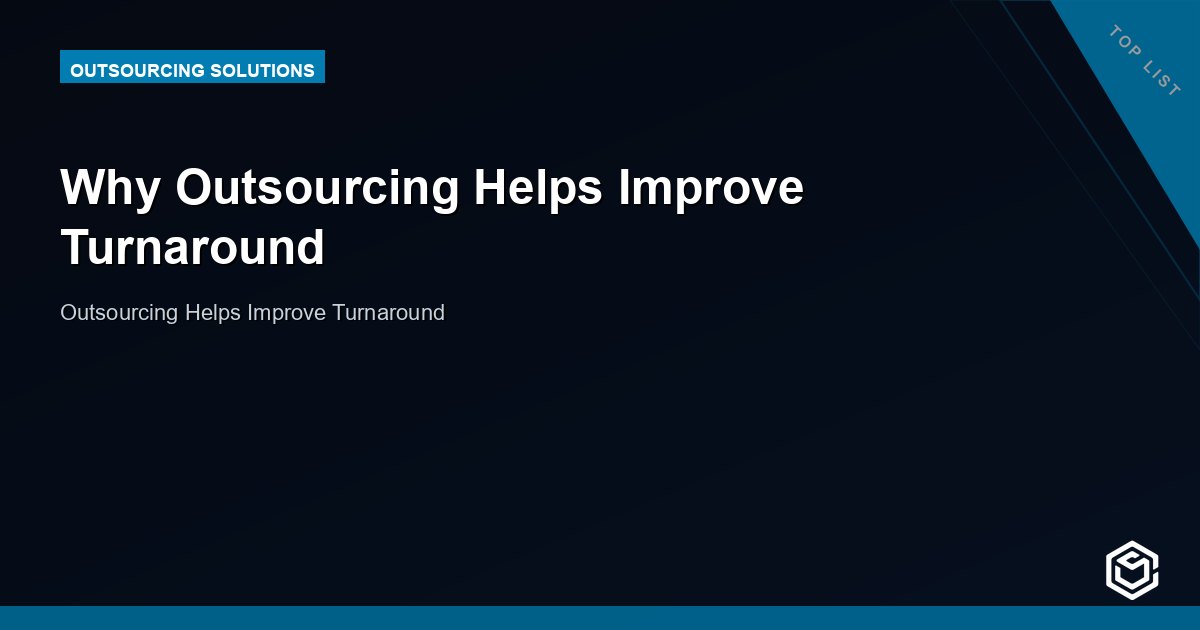 OUTSOURCING SOLUTIONS

TOP LIST

Why Outsourcing Helps Improve Turnaround

Outsourcing Helps Improve Turnaround